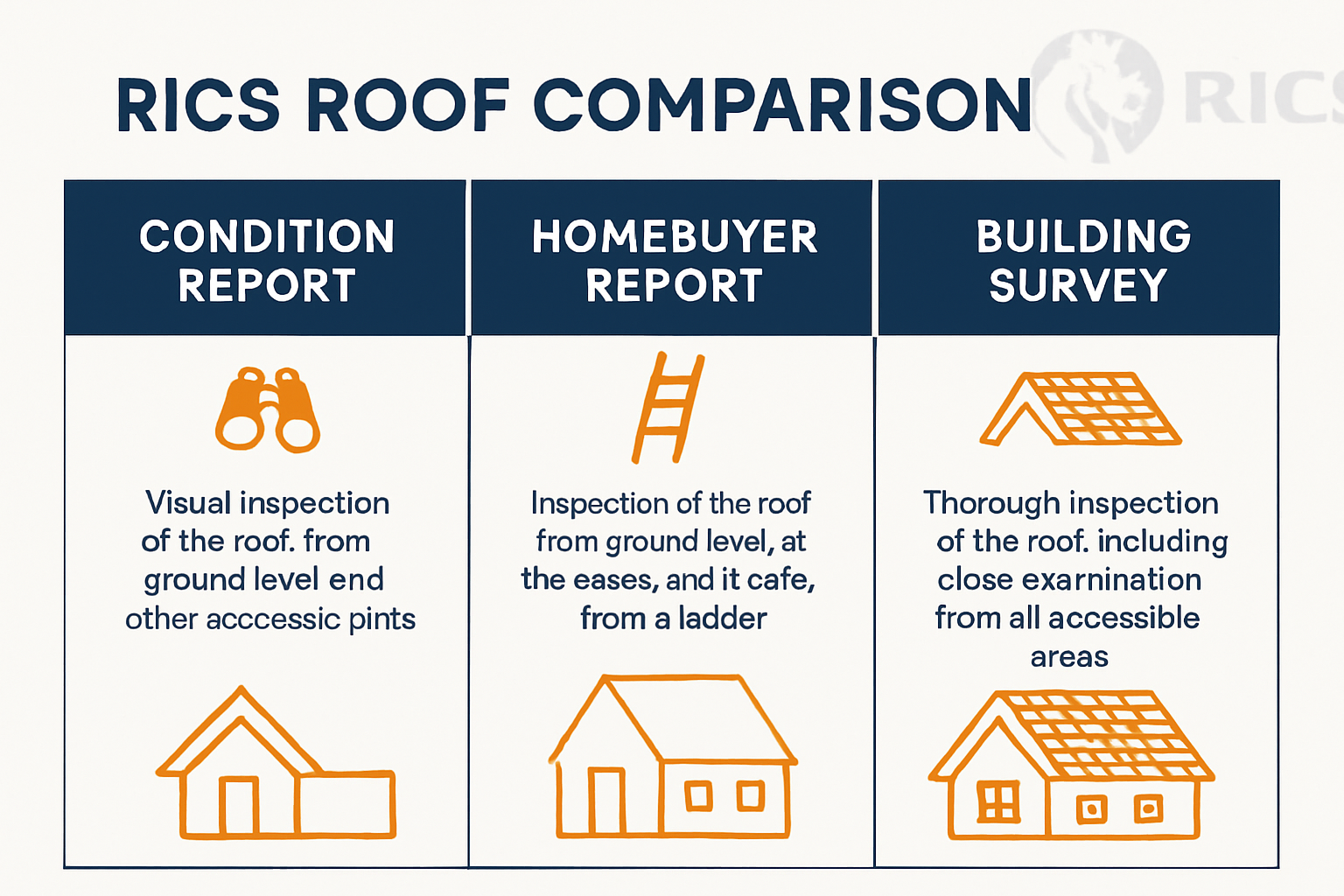 RICS ROOF COMPARISON

RICS

| CONDITION REPORT | HOMEBUYER REPORT | BUILDING SURVEY |
|---|---|---|
| Visual inspection of the roof. from ground level end other acccessic pints | Inspection of the roof from ground level, at the eases, and it cafe, from a ladder | Thorough inspection of the roof. including close exarnination from all accessible areas |